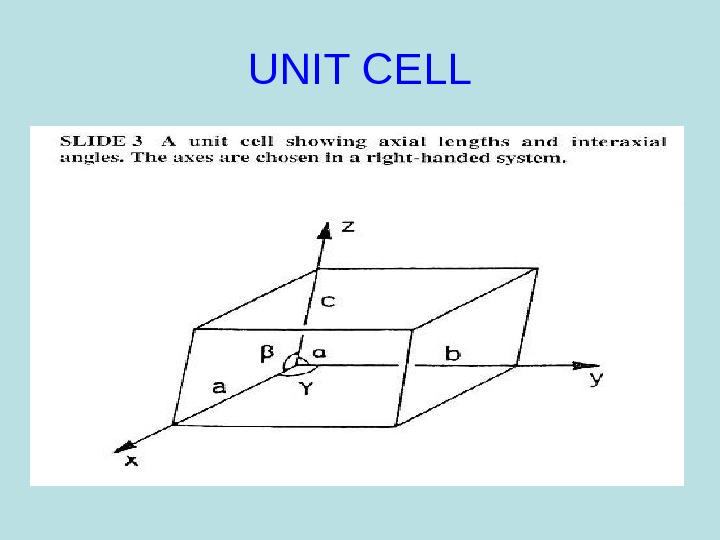 UNIT CELL

SLIDE 3 A unit cell showing axial lengths and interaxial angles. The axes are chosen in a right-handed system.

z
c
β
α
b
a
γ
y
x